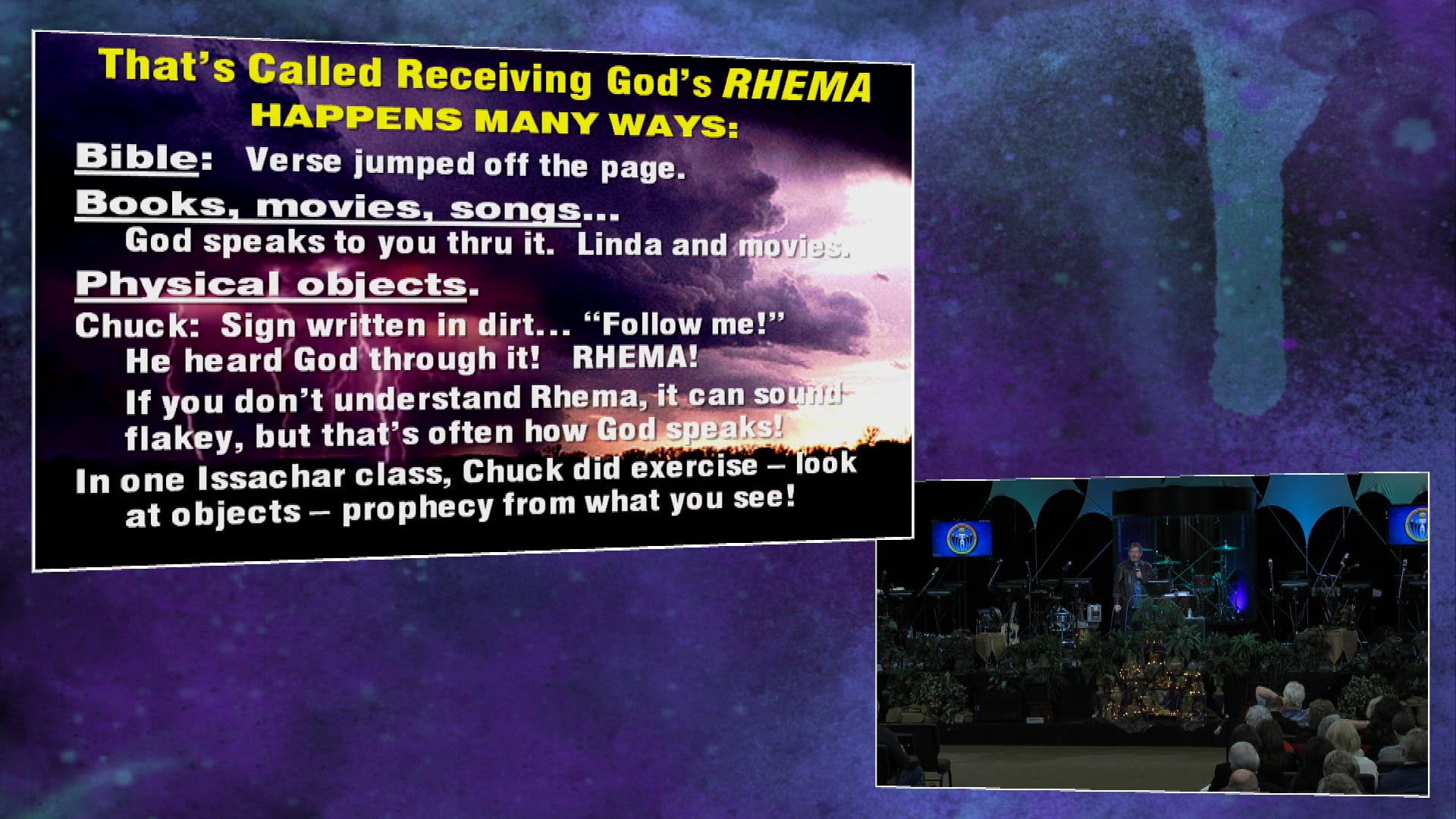 That's Called Receiving God's RHEMA
HAPPENS MANY WAYS:

Bible: Verse jumped off the page.

Books, movies, songs...
God speaks to you thru it. Linda and movies.

Physical objects.

Chuck: Sign written in dirt... "Follow me!"
He heard God through it! RHEMA!
If you don't understand Rhema, it can sound flakey, but that's often how God speaks!

In one Issachar class, Chuck did exercise – look at objects – prophecy from what you see!